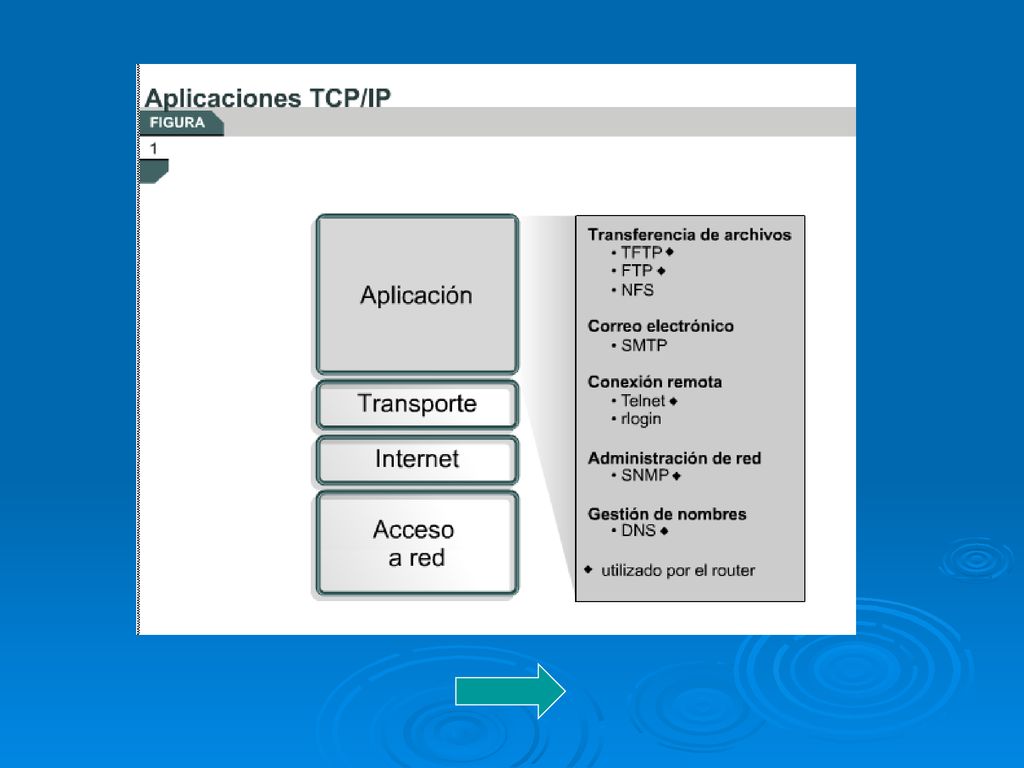 Aplicaciones TCP/IP

FIGURA

1

Aplicación

Transporte

Internet

Acceso a red

Transferencia de archivos
• TFTP ◆
• FTP ◆
• NFS

Correo electrónico
• SMTP

Conexión remota
• Telnet ◆
• rlogin

Administración de red
• SNMP ◆

Gestión de nombres
• DNS ◆

◆ utilizado por el router